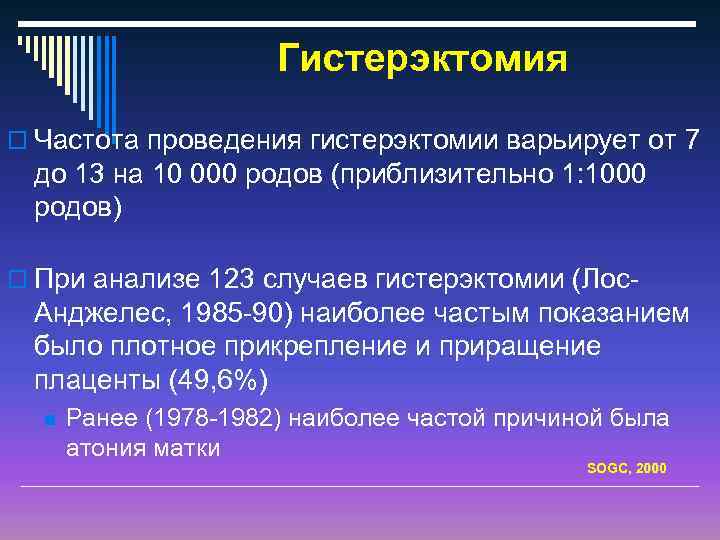 Гистерэктомия

Частота проведения гистерэктомии варьирует от 7 до 13 на 10 000 родов (приблизительно 1:1000 родов)

При анализе 123 случаев гистерэктомии (Лос-Анджелес, 1985-90) наиболее частым показанием было плотное прикрепление и приращение плаценты (49,6%)

Ранее (1978-1982) наиболее частой причиной была атония матки

SOGC, 2000